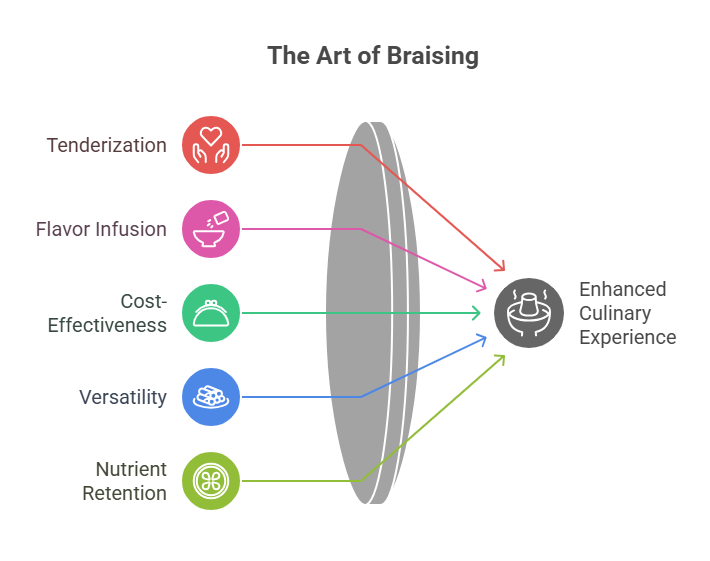 The Art of Braising

Tenderization

Flavor Infusion

Cost-Effectiveness

Versatility

Nutrient Retention

Enhanced Culinary Experience